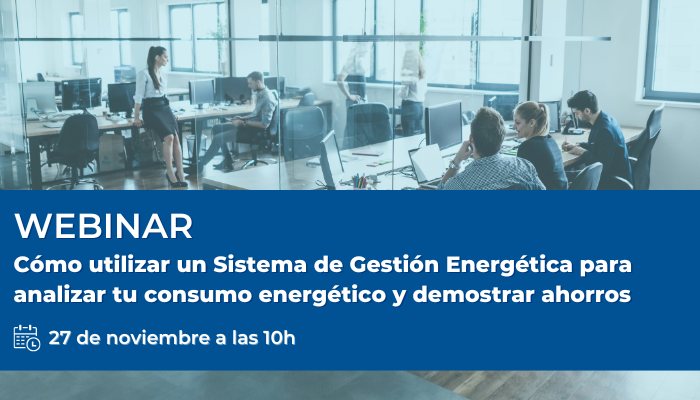 WEBINAR

Cómo utilizar un Sistema de Gestión Energética para analizar tu consumo energético y demostrar ahorros

27 de noviembre a las 10h